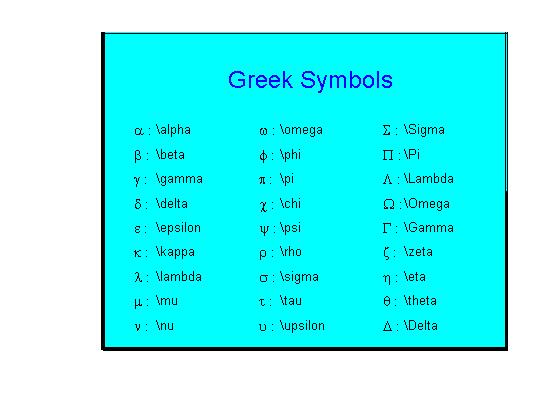 Greek Symbols

$\alpha$ : \alpha
$\beta$ : \beta
$\gamma$ : \gamma
$\delta$ : \delta
$\varepsilon$ : \epsilon
$\kappa$ : \kappa
$\lambda$ : \lambda
$\mu$ : \mu
$\nu$ : \nu

$\omega$ : \omega
$\phi$ : \phi
$\pi$ : \pi
$\chi$ : \chi
$\psi$ : \psi
$\rho$ : \rho
$\sigma$ : \sigma
$\tau$ : \tau
$\upsilon$ : \upsilon

$\Sigma$ : \Sigma
$\Pi$ : \Pi
$\Lambda$ : \Lambda
$\Omega$ : \Omega
$\Gamma$ : \Gamma
$\zeta$ : \zeta
$\eta$ : \eta
$\theta$ : \theta
$\Delta$ : \Delta